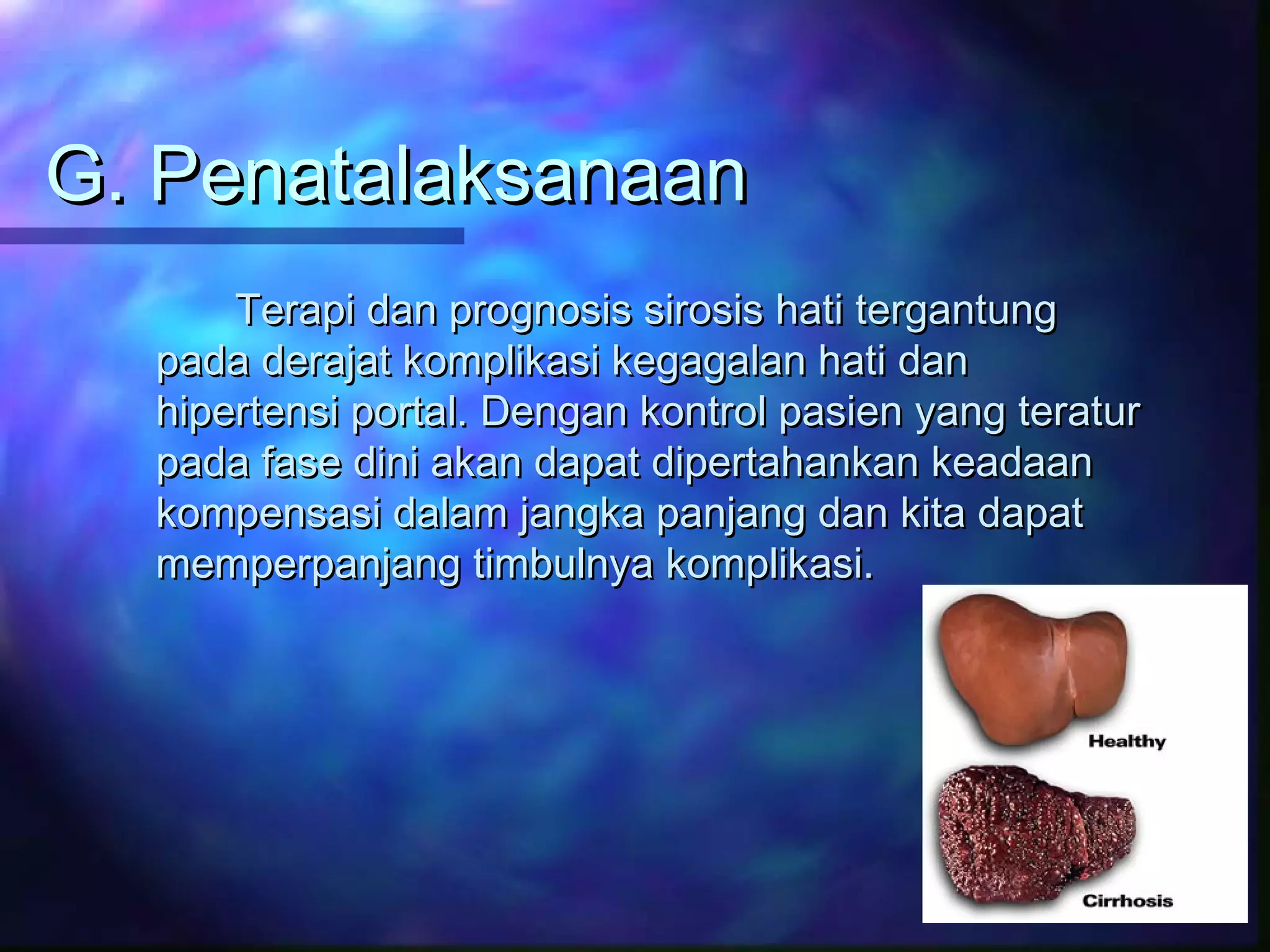 G. Penatalaksanaan

Terapi dan prognosis sirosis hati tergantung pada derajat komplikasi kegagalan hati dan hipertensi portal. Dengan kontrol pasien yang teratur pada fase dini akan dapat dipertahankan keadaan kompensasi dalam jangka panjang dan kita dapat memperpanjang timbulnya komplikasi.

Healthy

Cirrhosis